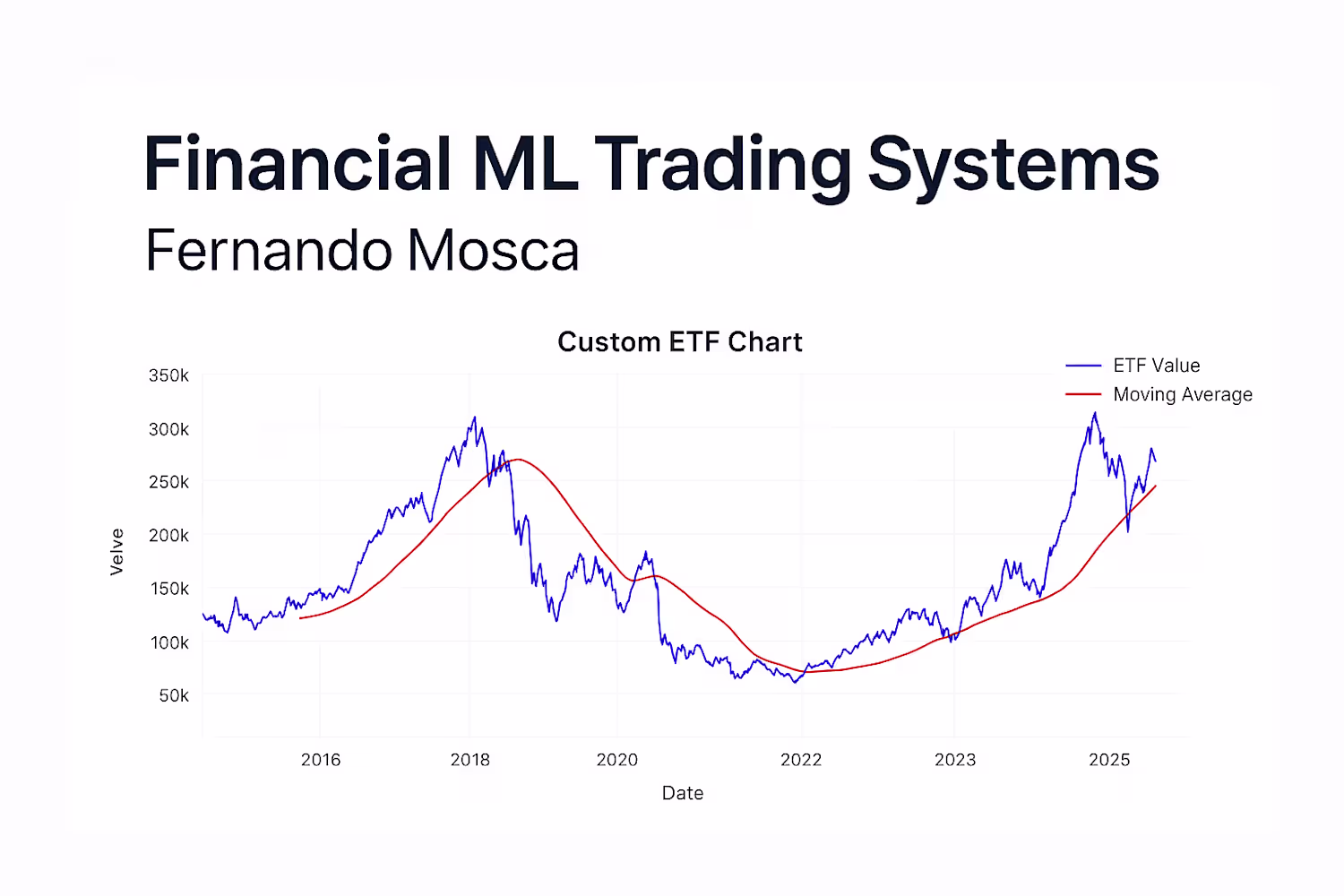 Financial ML Trading Systems
Fernando Mosca

Custom ETF Chart

ETF Value
Moving Average

350k
300k
250k
200k
150k
100k
50k

Velve

2016
2018
2020
2022
2023
2025

Date